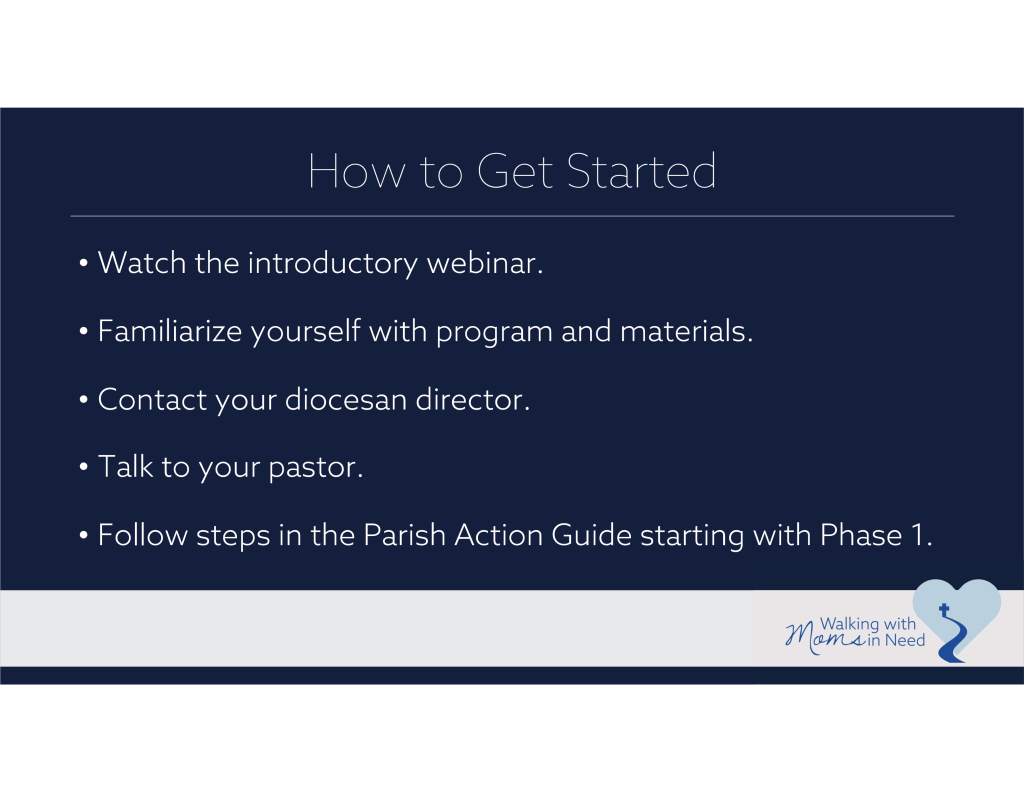 How to Get Started

• Watch the introductory webinar.

• Familiarize yourself with program and materials.

• Contact your diocesan director.

• Talk to your pastor.

• Follow steps in the Parish Action Guide starting with Phase 1.

Walking with Moms in Need